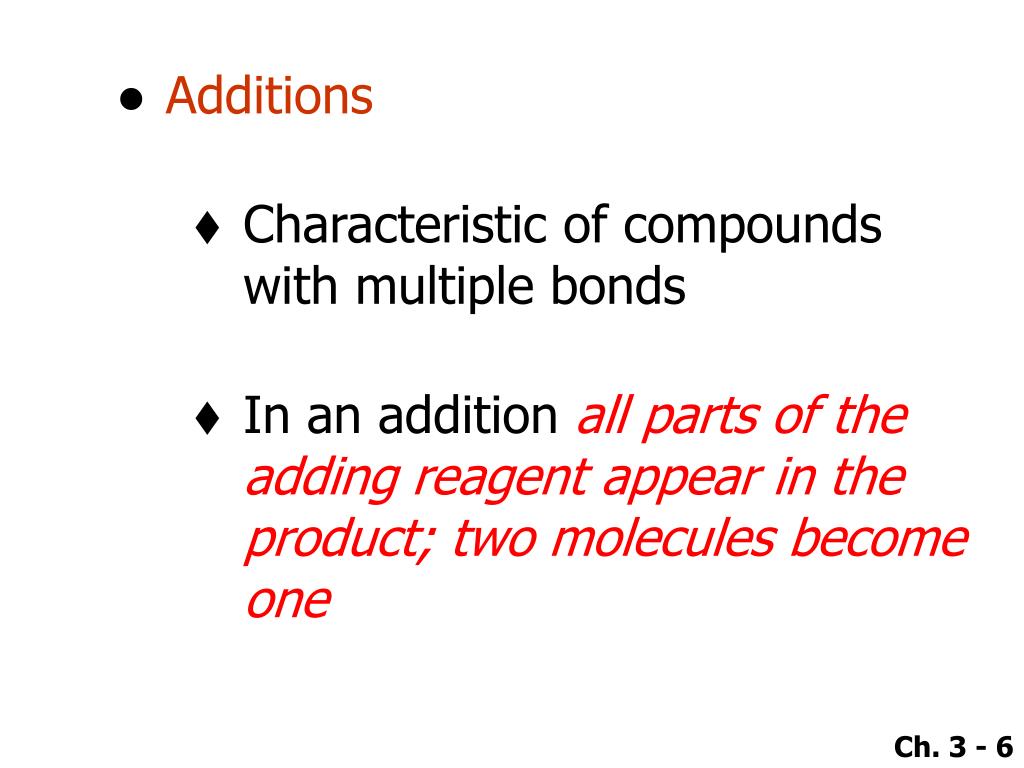 ● Additions

♦ Characteristic of compounds with multiple bonds

♦ In an addition all parts of the adding reagent appear in the product; two molecules become one

Ch. 3 - 6